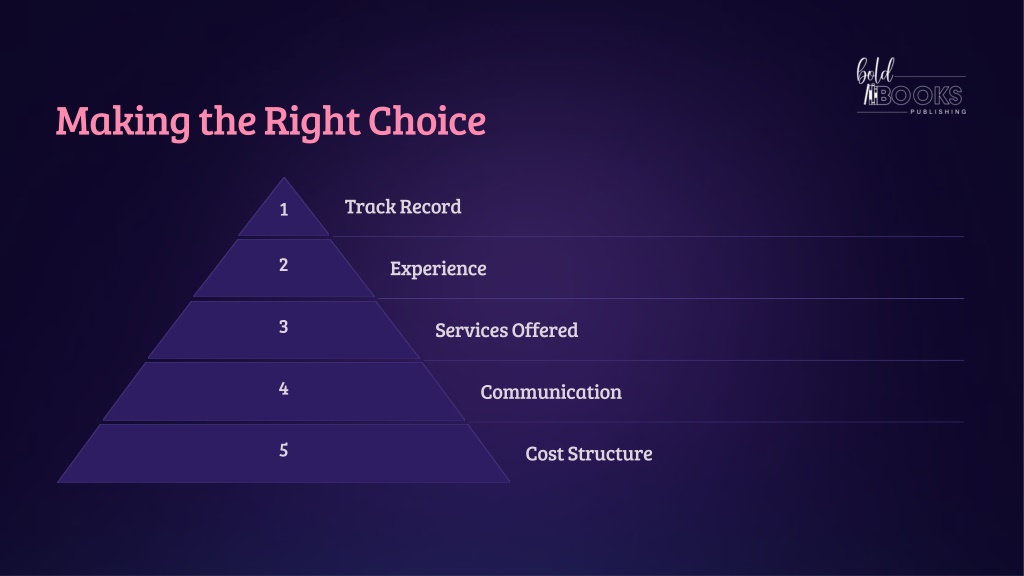 bold BOOKS PUBLISHING

Making the Right Choice

1 Track Record

2 Experience

3 Services Offered

4 Communication

5 Cost Structure